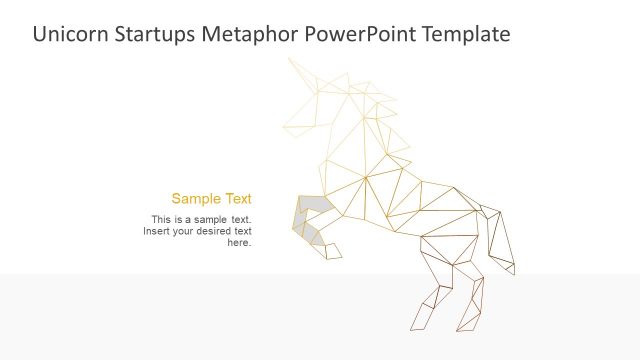 Unicorn Startups Metaphor PowerPoint Template

Sample Text

This is a sample text. Insert your desired text here.